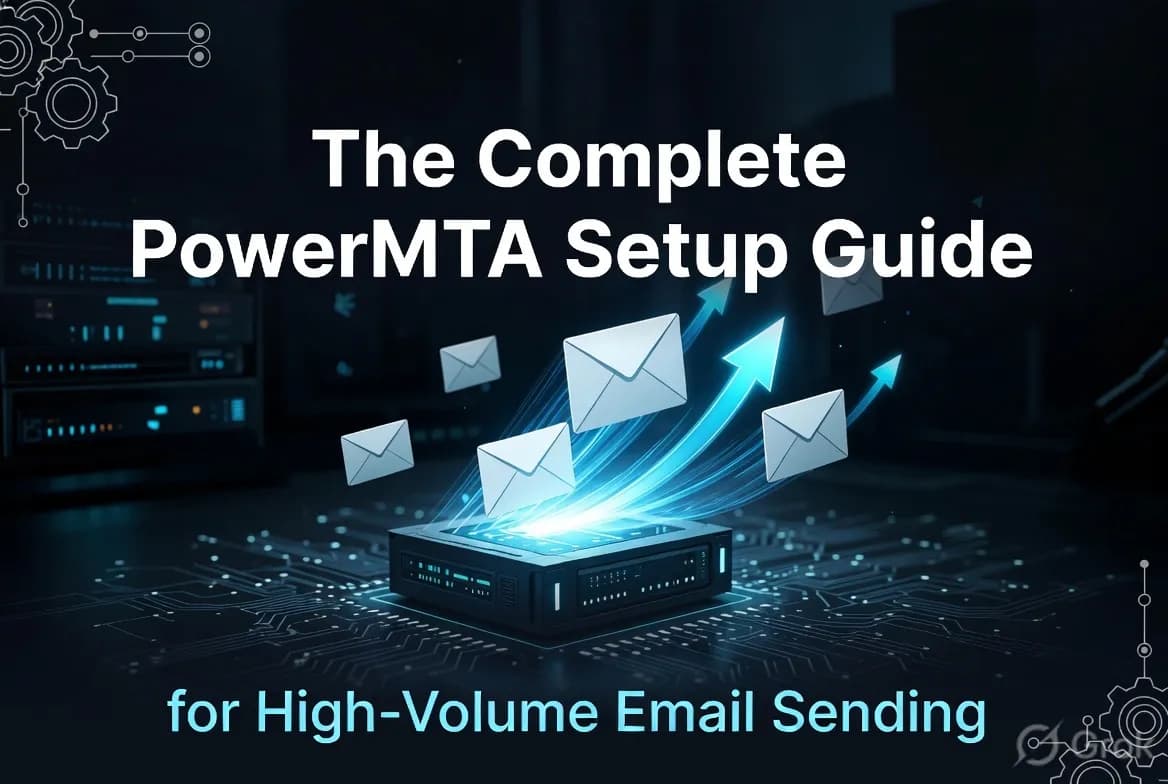 The Complete PowerMTA Setup Guide

for High-Volume Email Sending

Grok